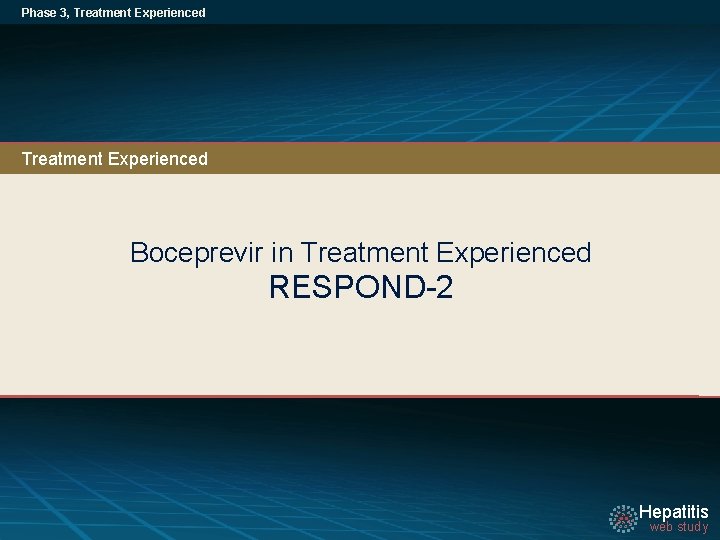 Phase 3, Treatment Experienced

Treatment Experienced

Boceprevir in Treatment Experienced
RESPOND-2

Hepatitis
web study